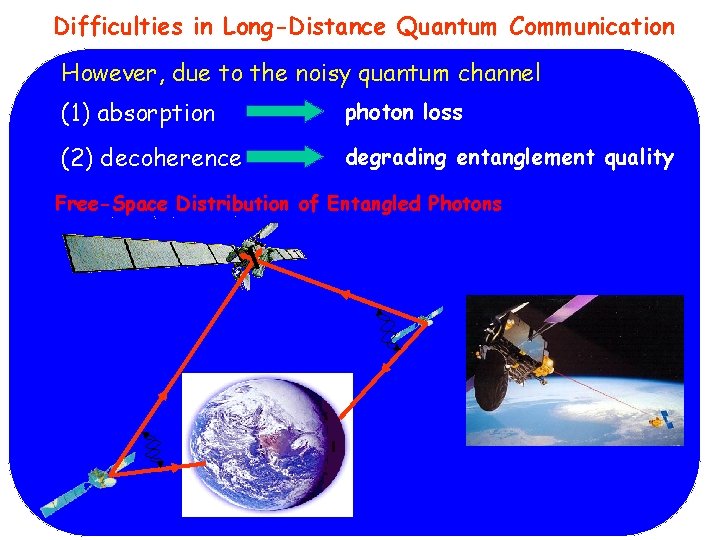 Difficulties in Long-Distance Quantum Communication

However, due to the noisy quantum channel

(1) absorption photon loss

(2) decoherence degrading entanglement quality

Free-Space Distribution of Entangled Photons